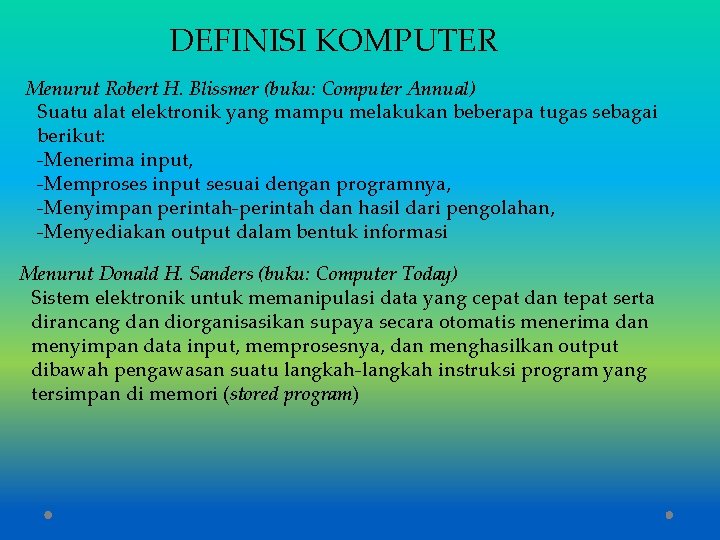 DEFINISI KOMPUTER

Menurut Robert H. Blissmer (buku: Computer Annual)
Suatu alat elektronik yang mampu melakukan beberapa tugas sebagai berikut:
-Menerima input,
-Memproses input sesuai dengan programnya,
-Menyimpan perintah-perintah dan hasil dari pengolahan,
-Menyediakan output dalam bentuk informasi

Menurut Donald H. Sanders (buku: Computer Today)
Sistem elektronik untuk memanipulasi data yang cepat dan tepat serta dirancang dan diorganisasikan supaya secara otomatis menerima dan menyimpan data input, memprosesnya, dan menghasilkan output dibawah pengawasan suatu langkah-langkah instruksi program yang tersimpan di memori (stored program)